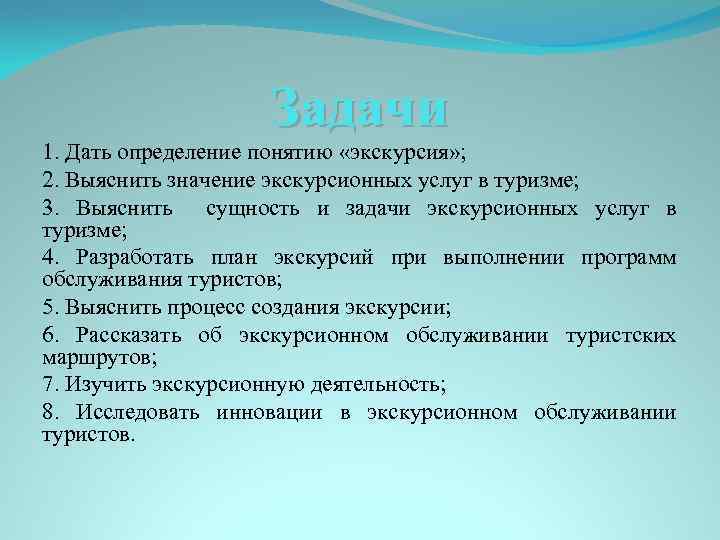 Задачи

1. Дать определение понятию «экскурсия»;

2. Выяснить значение экскурсионных услуг в туризме;

3. Выяснить сущность и задачи экскурсионных услуг в туризме;

4. Разработать план экскурсий при выполнении программ обслуживания туристов;

5. Выяснить процесс создания экскурсии;

6. Рассказать об экскурсионном обслуживании туристских маршрутов;

7. Изучить экскурсионную деятельность;

8. Исследовать инновации в экскурсионном обслуживании туристов.